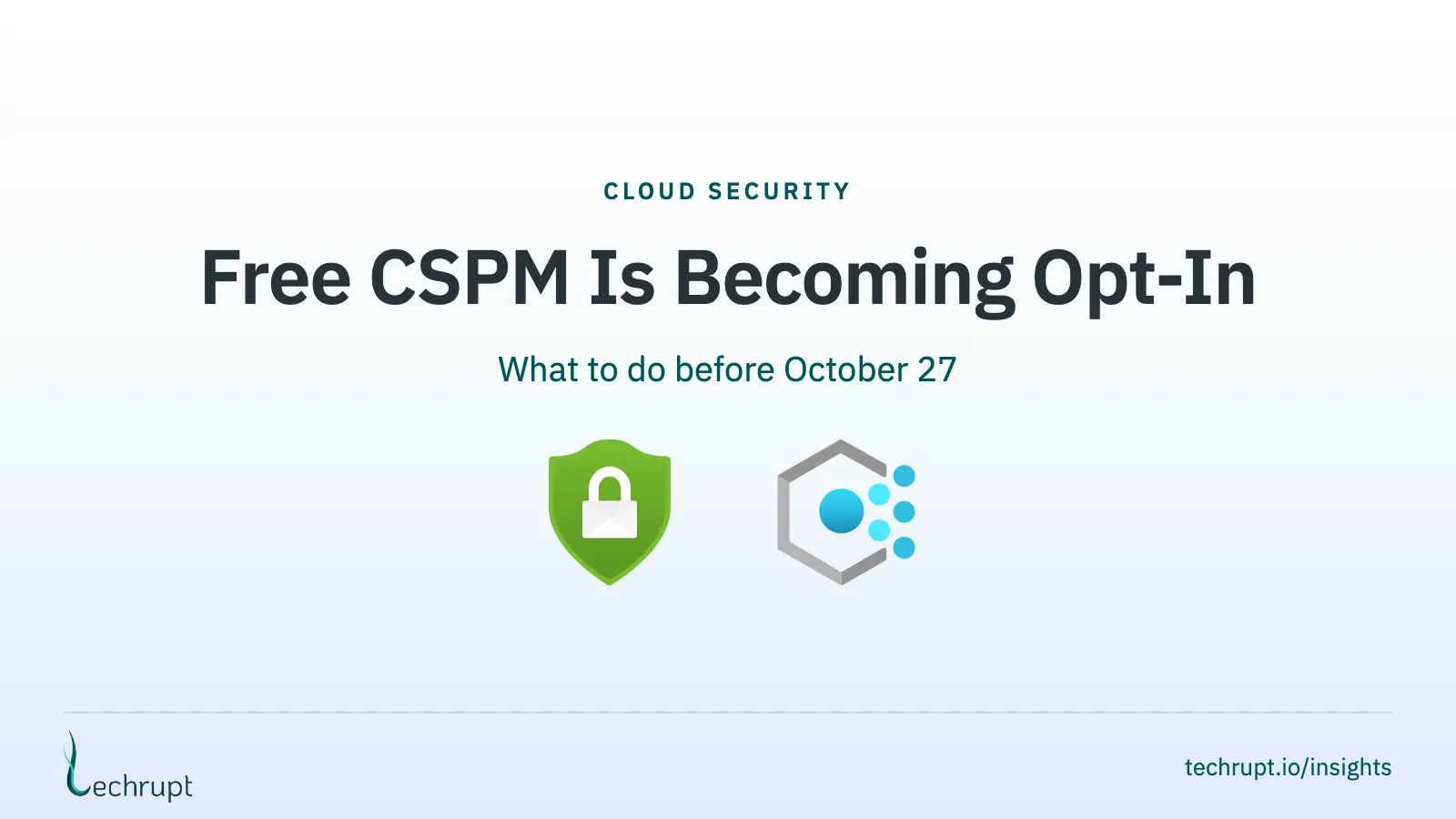 CLOUD SECURITY

Free CSPM Is Becoming Opt-In

What to do before October 27

techrupt

techrupt.io/insights